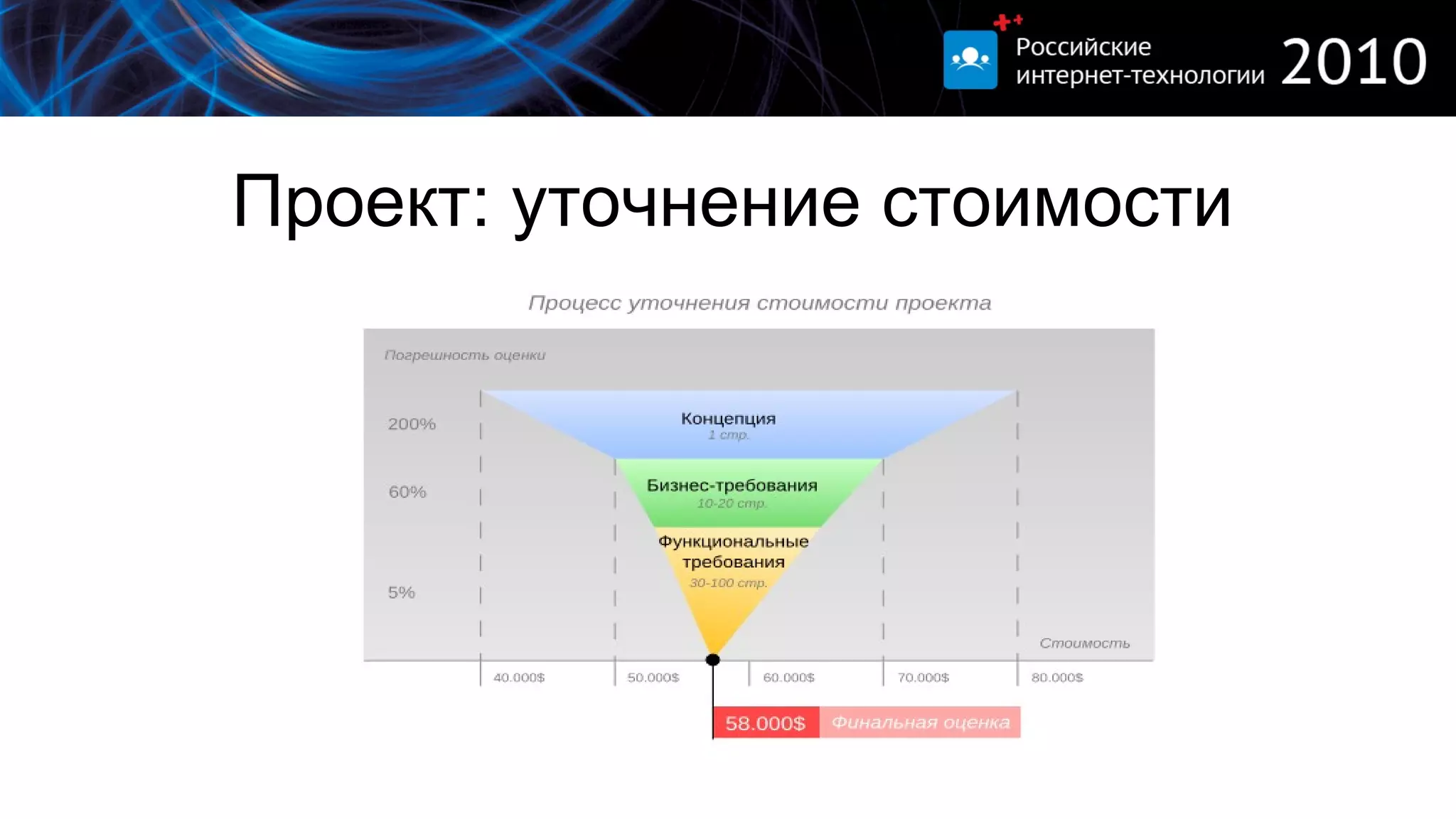 Российские интернет-технологии 2010

Проект: уточнение стоимости

Процесс уточнения стоимости проекта

Погрешность оценки

200%

60%

5%

Концепция
1 стр.

Бизнес-требования
10-20 стр.

Функциональные требования
30-100 стр.

Стоимость

40.000$

50.000$

60.000$

70.000$

80.000$

58.000$ Финальная оценка